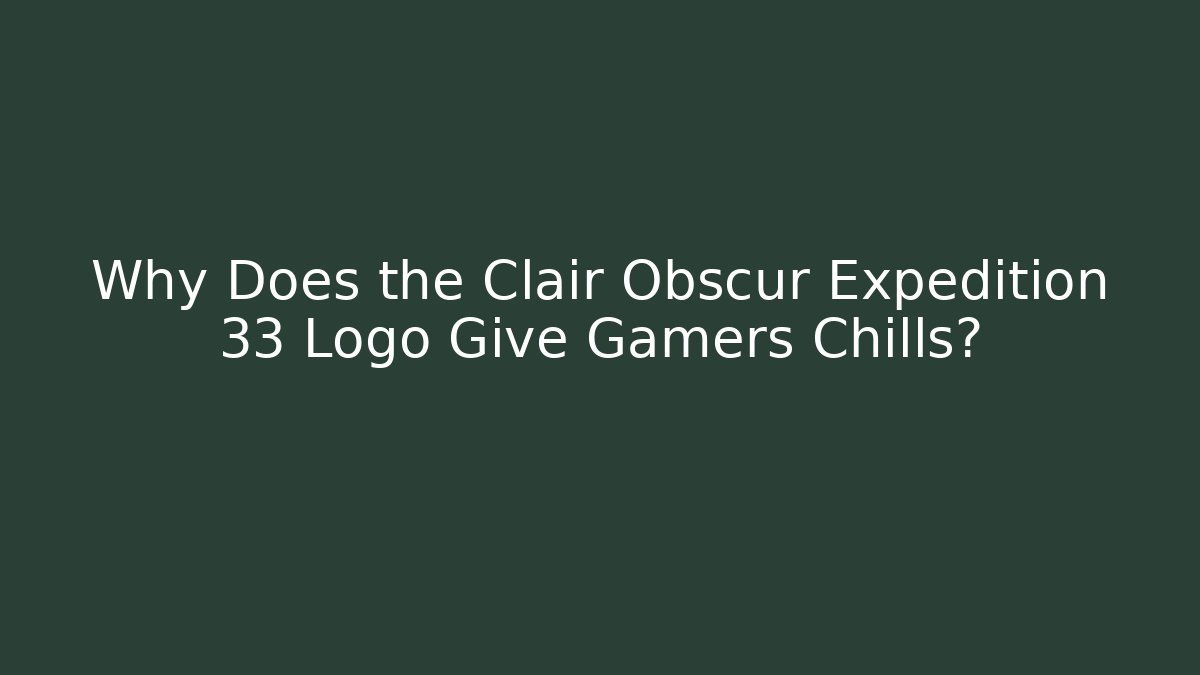 Why Does the Clair Obscur Expedition 33 Logo Give Gamers Chills?